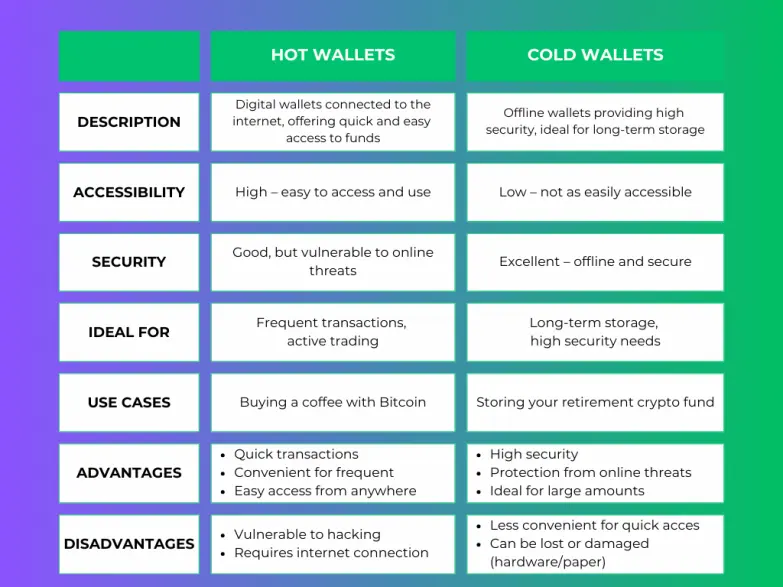 |  | HOT WALLETS | COLD WALLETS |
|---|---|---|
| DESCRIPTION | Digital wallets connected to the internet, offering quick and easy access to funds | Offline wallets providing high security, ideal for long-term storage |
| ACCESSIBILITY | High – easy to access and use | Low – not as easily accessible |
| SECURITY | Good, but vulnerable to online threats | Excellent – offline and secure |
| IDEAL FOR | Frequent transactions, active trading | Long-term storage, high security needs |
| USE CASES | Buying a coffee with Bitcoin | Storing your retirement crypto fund |
| ADVANTAGES | • Quick transactions • Convenient for frequent • Easy access from anywhere | • High security • Protection from online threats • Ideal for large amounts |
| DISADVANTAGES | • Vulnerable to hacking • Requires internet connection | • Less convenient for quick acces • Can be lost or damaged (hardware/paper) |